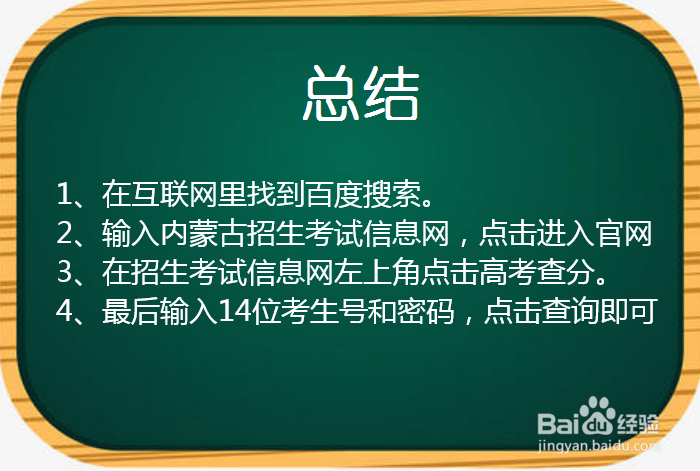 总结

1、在互联网里找到百度搜索。
2、输入内蒙古招生考试信息网，点击进入官网
3、在招生考试信息网左上角点击高考查分。
4、最后输入14位考生号和密码，点击查询即可

Baidu经验
jingyan.baidu.com